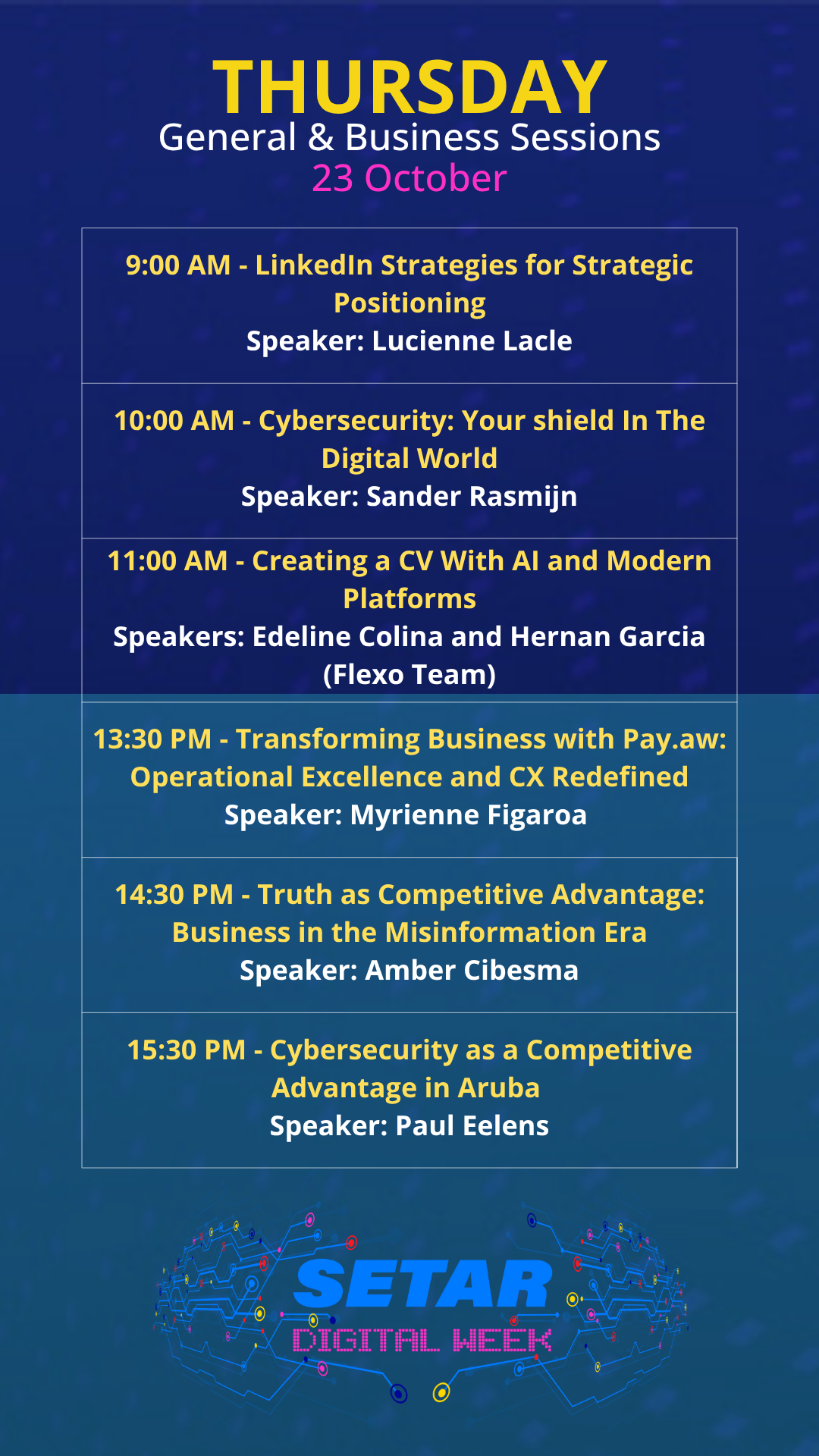 THURSDAY
General & Business Sessions
23 October

9:00 AM - LinkedIn Strategies for Strategic Positioning
Speaker: Lucienne Lacle

10:00 AM - Cybersecurity: Your shield In The Digital World
Speaker: Sander Rasmijn

11:00 AM - Creating a CV With AI and Modern Platforms
Speakers: Edeline Colina and Hernan Garcia (Flexo Team)

13:30 PM - Transforming Business with Pay.aw: Operational Excellence and CX Redefined
Speaker: Myrienne Figaroa

14:30 PM - Truth as Competitive Advantage: Business in the Misinformation Era
Speaker: Amber Cibesma

15:30 PM - Cybersecurity as a Competitive Advantage in Aruba
Speaker: Paul Eelens

SETAR
DIGITAL WEEK